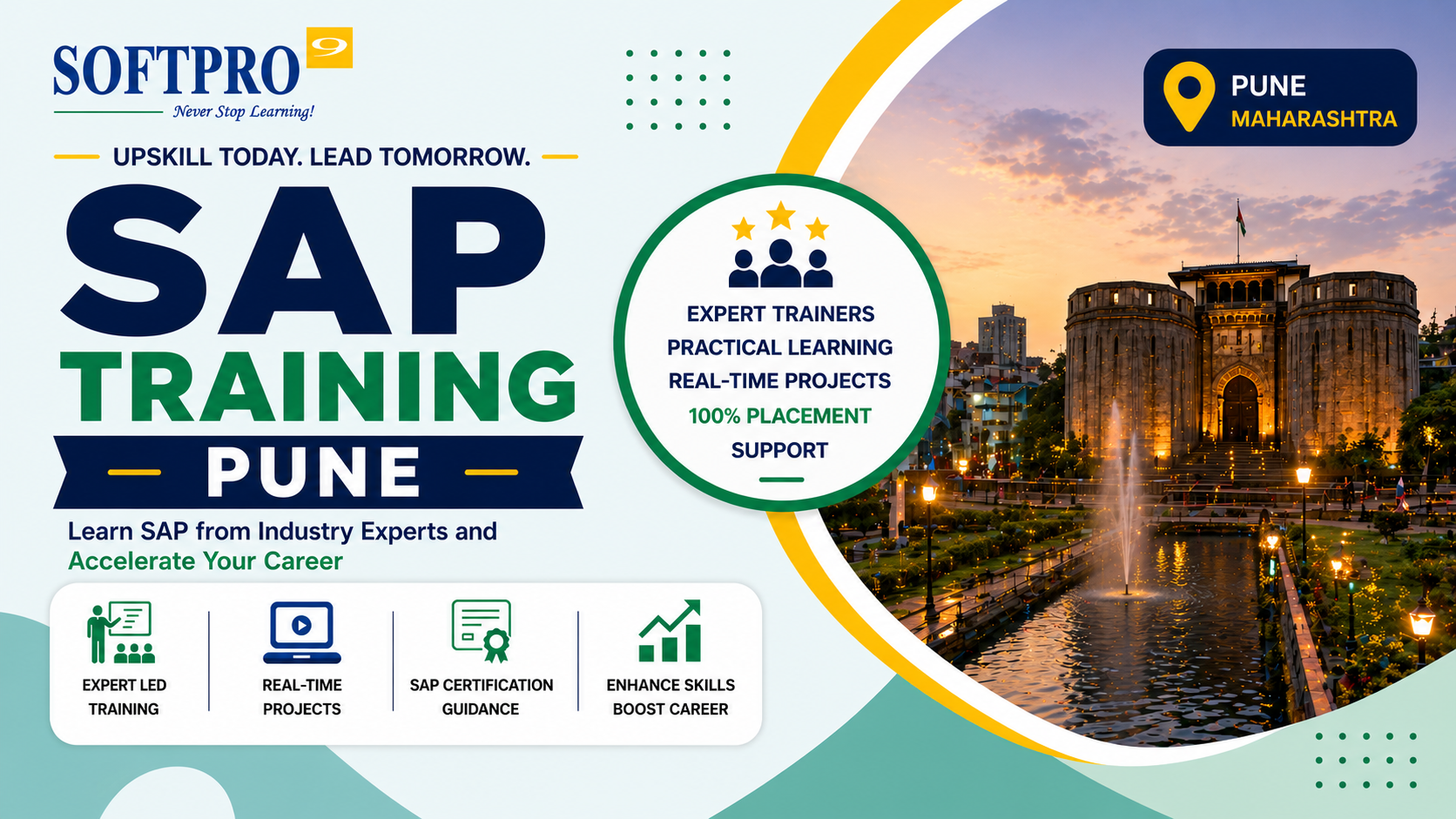 SOFTPRO 9
Never Stop Learning!

UPSKILL TODAY. LEAD TOMORROW.

SAP
TRAINING
PUNE

Learn SAP from Industry Experts and Accelerate Your Career

EXPERT LED TRAINING

REAL-TIME PROJECTS

SAP CERTIFICATION GUIDANCE

ENHANCE SKILLS BOOST CAREER

EXPERT TRAINERS
PRACTICAL LEARNING
REAL-TIME PROJECTS
100% PLACEMENT SUPPORT

PUNE
MAHARASHTRA